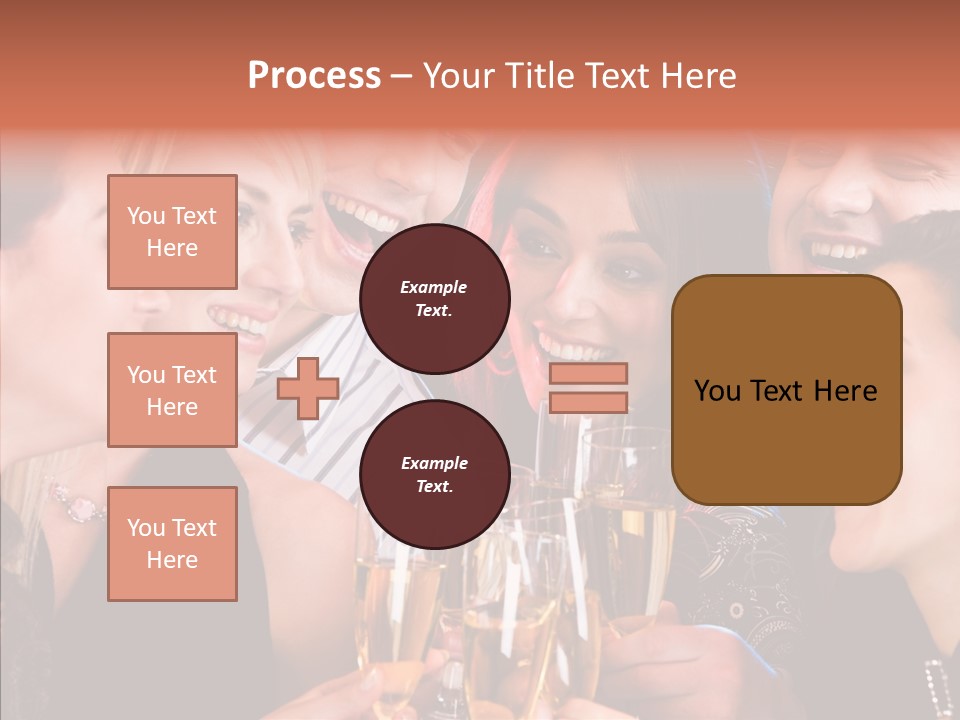 Process – Your Title Text Here

You Text Here

You Text Here

You Text Here

Example Text.

Example Text.

You Text Here